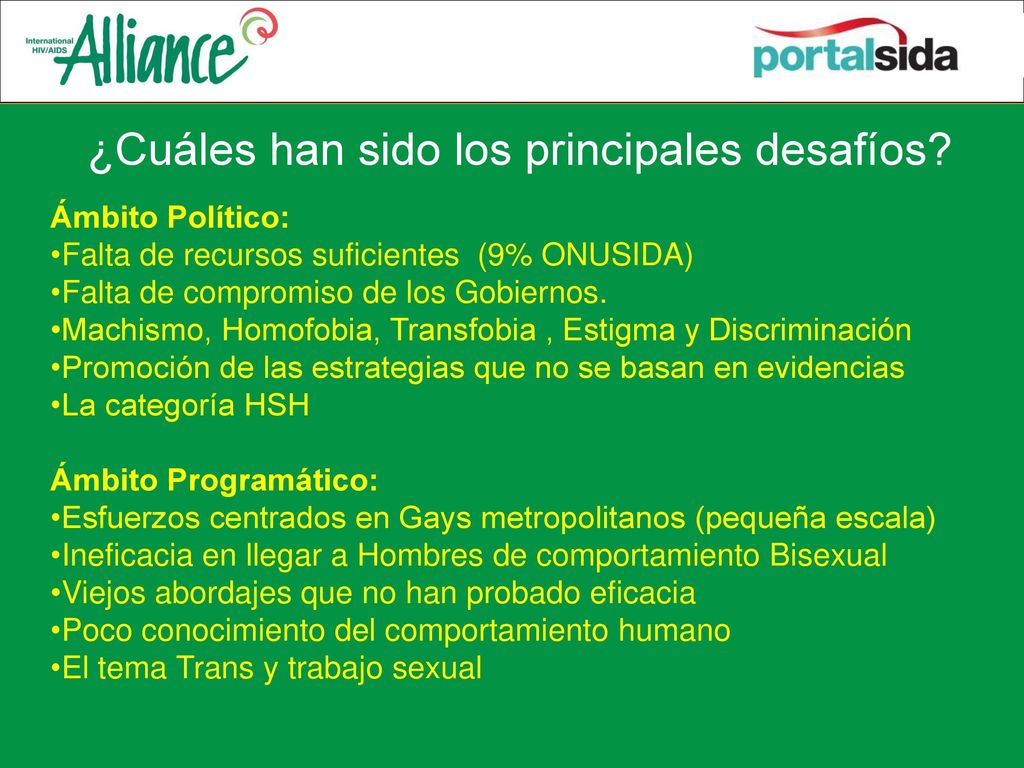 International HIV/AIDS Alliance

portalsida

¿Cuáles han sido los principales desafíos?

Ámbito Político:
•Falta de recursos suficientes (9% ONUSIDA)
•Falta de compromiso de los Gobiernos.
•Machismo, Homofobia, Transfobia , Estigma y Discriminación
•Promoción de las estrategias que no se basan en evidencias
•La categoría HSH

Ámbito Programático:
•Esfuerzos centrados en Gays metropolitanos (pequeña escala)
•Ineficacia en llegar a Hombres de comportamiento Bisexual
•Viejos abordajes que no han probado eficacia
•Poco conocimiento del comportamiento humano
•El tema Trans y trabajo sexual